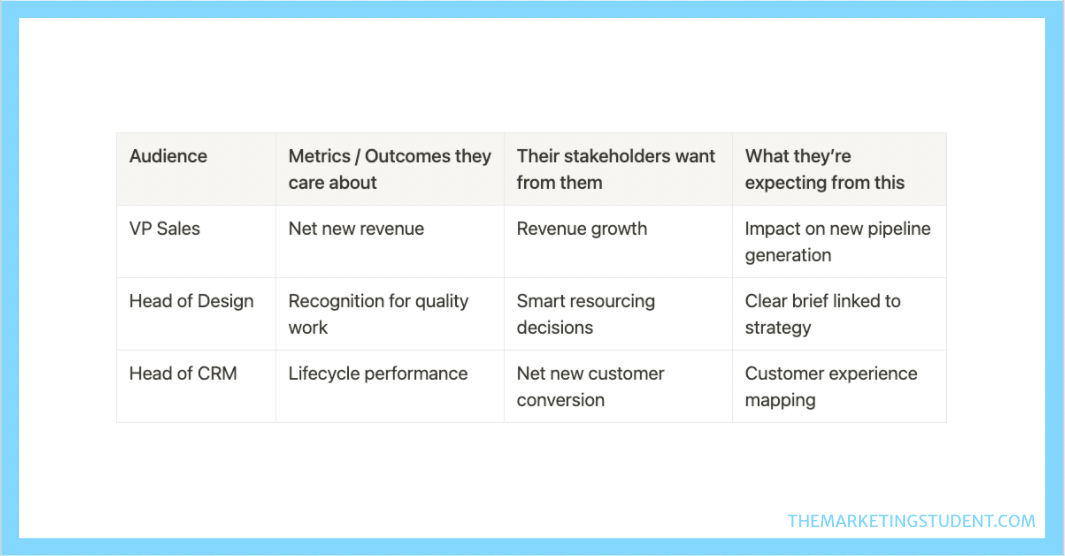 | Audience | Metrics / Outcomes they care about | Their stakeholders want from them | What they're expecting from this |
|---|---|---|---|
| VP Sales | Net new revenue | Revenue growth | Impact on new pipeline generation |
| Head of Design | Recognition for quality work | Smart resourcing decisions | Clear brief linked to strategy |
| Head of CRM | Lifecycle performance | Net new customer conversion | Customer experience mapping |

THEMARKETINGSTUDENT.COM